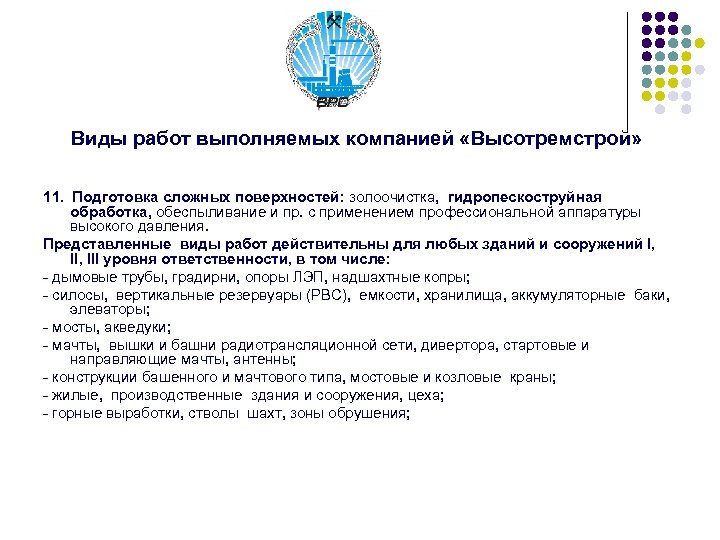 ВРС

Виды работ выполняемых компанией «Высотремстрой»

11. Подготовка сложных поверхностей: золоочистка, гидропескоструйная обработка, обеспыливание и пр. с применением профессиональной аппаратуры высокого давления.

Представленные виды работ действительны для любых зданий и сооружений I, II, III уровня ответственности, в том числе:

- дымовые трубы, градирни, опоры ЛЭП, надшахтные копры;

- силосы, вертикальные резервуары (РВС), емкости, хранилища, аккумуляторные баки, элеваторы;

- мосты, акведуки;

- мачты, вышки и башни радиотрансляционной сети, дивертора, стартовые и направляющие мачты, антенны;

- конструкции башенного и мачтового типа, мостовые и козловые краны;

- жилые, производственные здания и сооружения, цеха;

- горные выработки, стволы шахт, зоны обрушения;